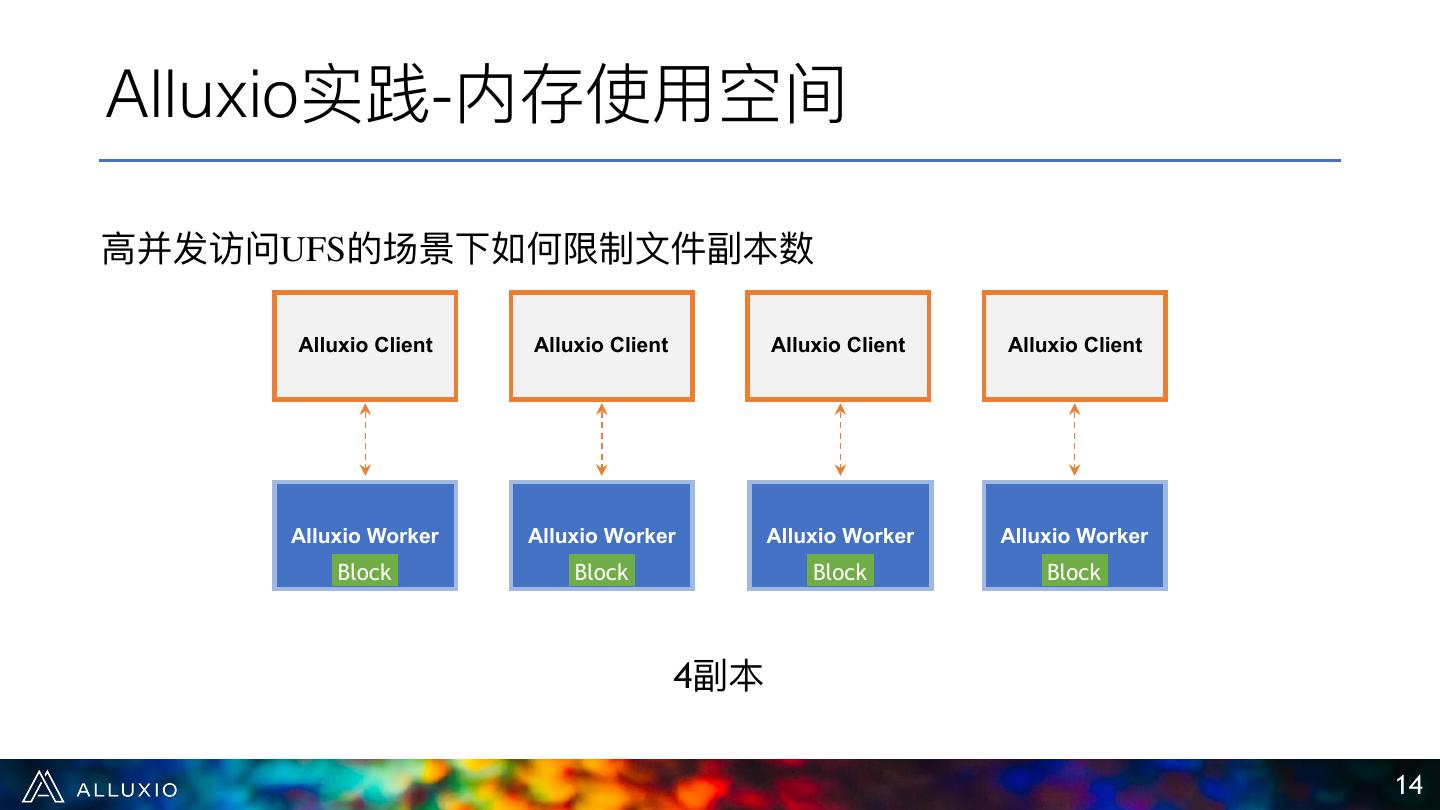 Alluxio实践-内存使用空间

高并发访问UFS的场景下如何限制文件副本数

Alluxio Client

Alluxio Client

Alluxio Client

Alluxio Client

Alluxio Worker
Block

Alluxio Worker
Block

Alluxio Worker
Block

Alluxio Worker
Block

4副本

ALLUXIO

14